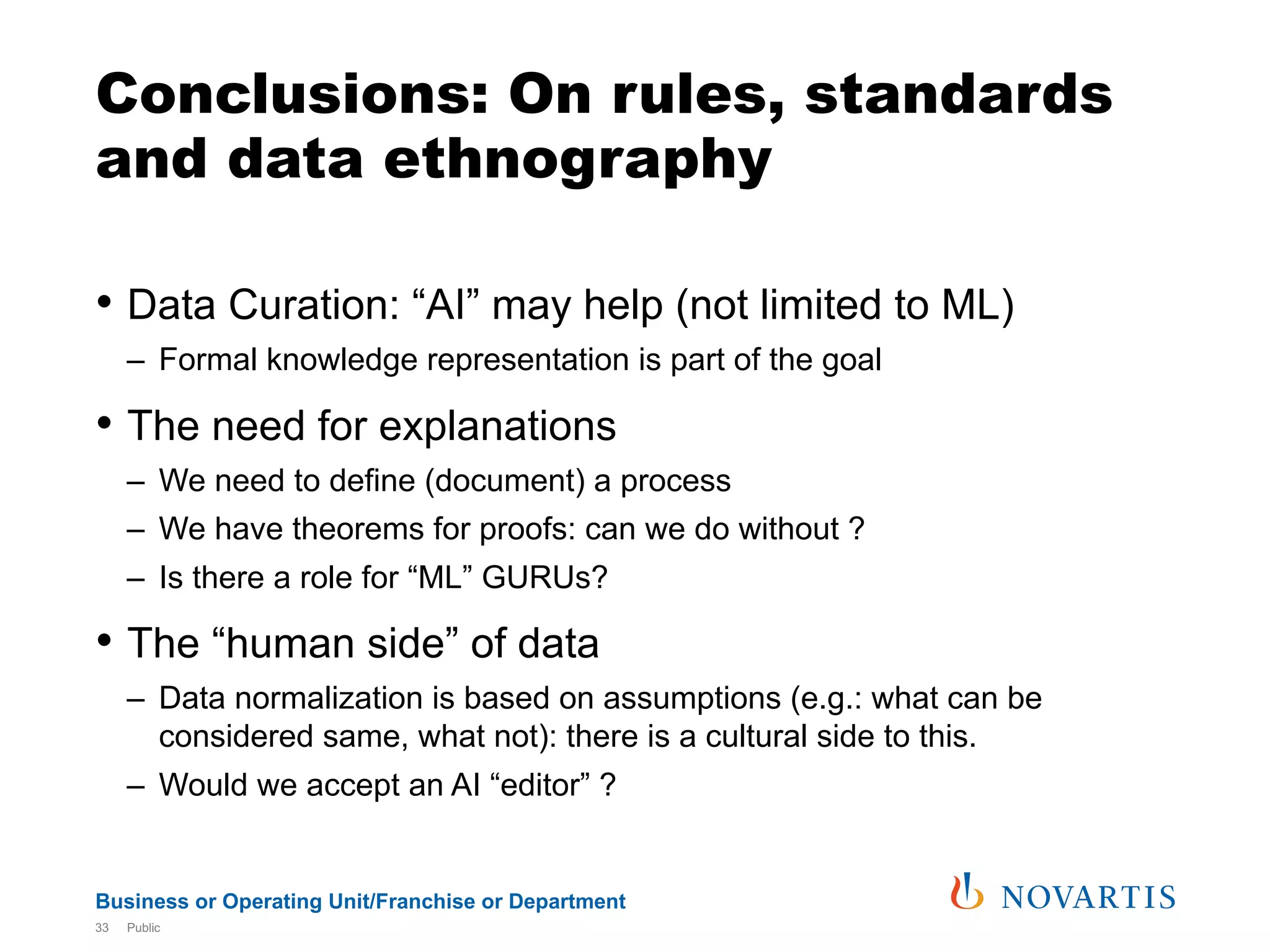 Conclusions: On rules, standards and data ethnography

• Data Curation: “AI” may help (not limited to ML)
– Formal knowledge representation is part of the goal

• The need for explanations
– We need to define (document) a process
– We have theorems for proofs: can we do without ?
– Is there a role for “ML” GURUs?

• The “human side” of data
– Data normalization is based on assumptions (e.g.: what can be considered same, what not): there is a cultural side to this.
– Would we accept an AI “editor” ?

Business or Operating Unit/Franchise or Department
33 Public
NOVARTIS